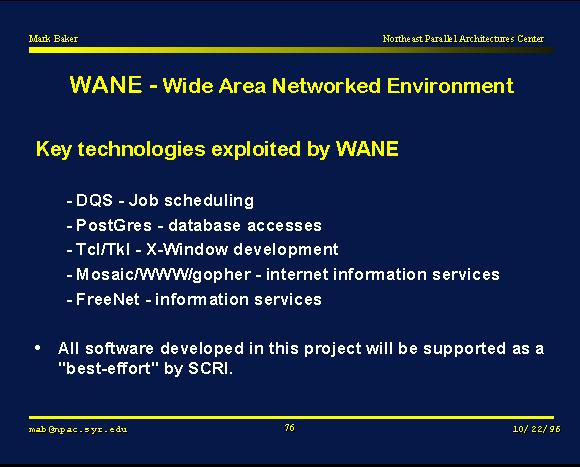 Mark Baker

Northeast Parallel Architectures Center

WANE - Wide Area Networked Environment

Key technologies exploited by WANE

- DQS - Job scheduling
- PostGres - database accesses
- Tcl/Tkl - X-Window development
- Mosaic/WWW/gopher - internet information services
- FreeNet - information services

• All software developed in this project will be supported as a "best-effort" by SCRI.

mab@npac.syr.edu

76

10/22/96